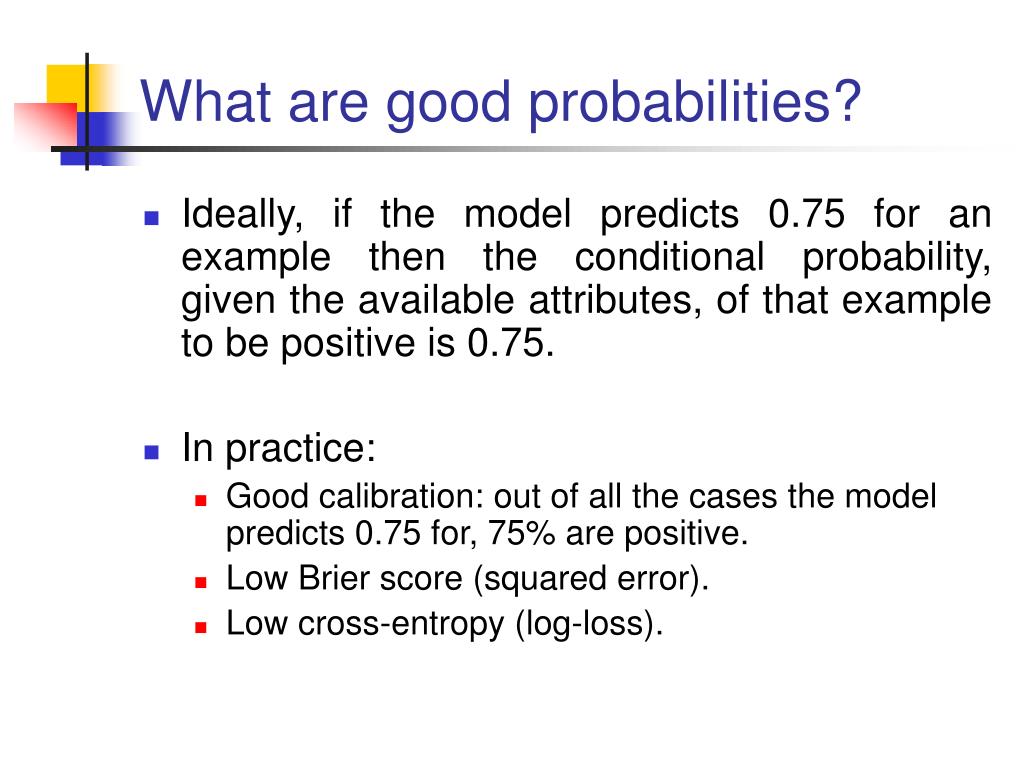 What are good probabilities?

- Ideally, if the model predicts 0.75 for an example then the conditional probability, given the available attributes, of that example to be positive is 0.75.

- In practice:
  - Good calibration: out of all the cases the model predicts 0.75 for, 75% are positive.
  - Low Brier score (squared error).
  - Low cross-entropy (log-loss).